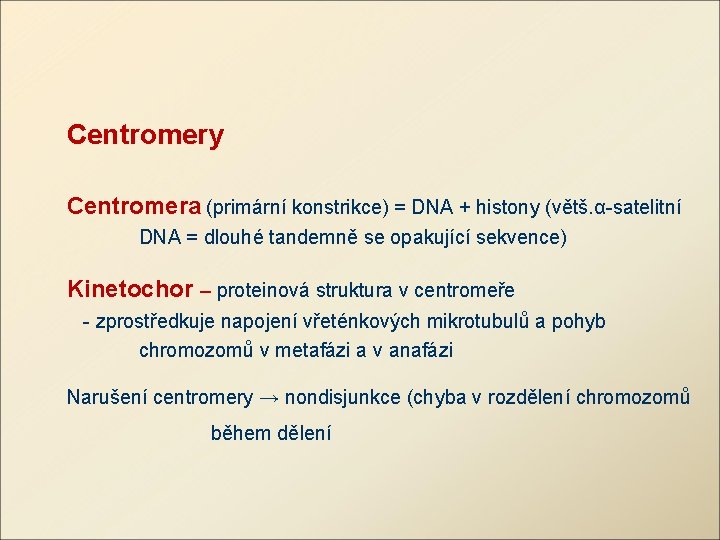 Centromery

Centromera (primární konstrikce) = DNA + histony (větš.α-satelitní DNA = dlouhé tandemně se opakující sekvence)

Kinetochor – proteinová struktura v centromeře
- zprostředkuje napojení vřeténkových mikrotubulů a pohyb chromozomů v metafázi a v anafázi

Narušení centromery → nondisjunkce (chyba v rozdělení chromozomů během dělení